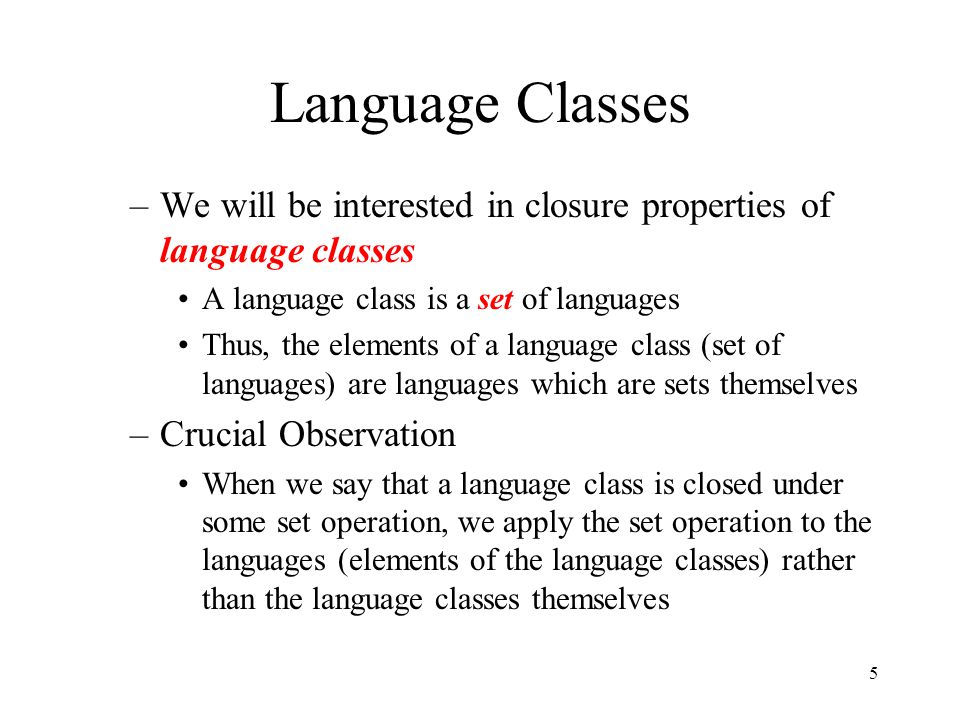 Language Classes

– We will be interested in closure properties of language classes

• A language class is a set of languages

• Thus, the elements of a language class (set of languages) are languages which are sets themselves

– Crucial Observation

• When we say that a language class is closed under some set operation, we apply the set operation to the languages (elements of the language classes) rather than the language classes themselves

5